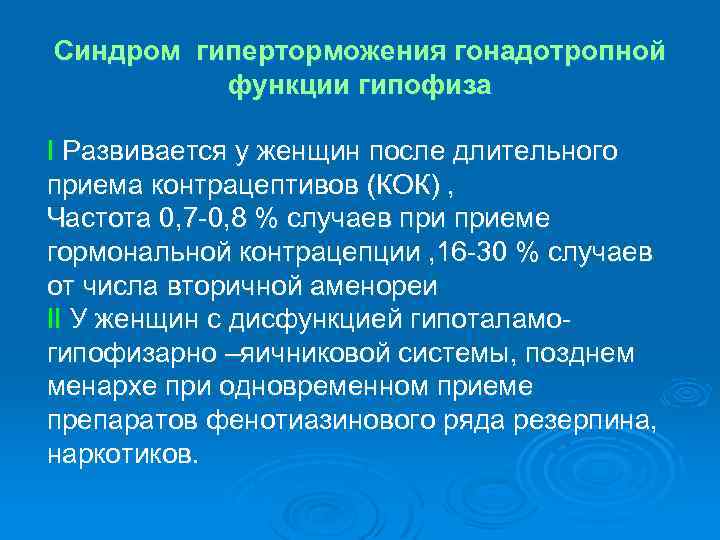 Синдром гиперторможения гонадотропной функции гипофиза

I Развивается у женщин после длительного приема контрацептивов (КОК) ,
Частота 0,7-0,8 % случаев при приеме гормональной контрацепции ,16-30 % случаев от числа вторичной аменореи
II У женщин с дисфункцией гипоталамо-гипофизарно –яичниковой системы, позднем менархе при одновременном приеме препаратов фенотиазинового ряда резерпина, наркотиков.